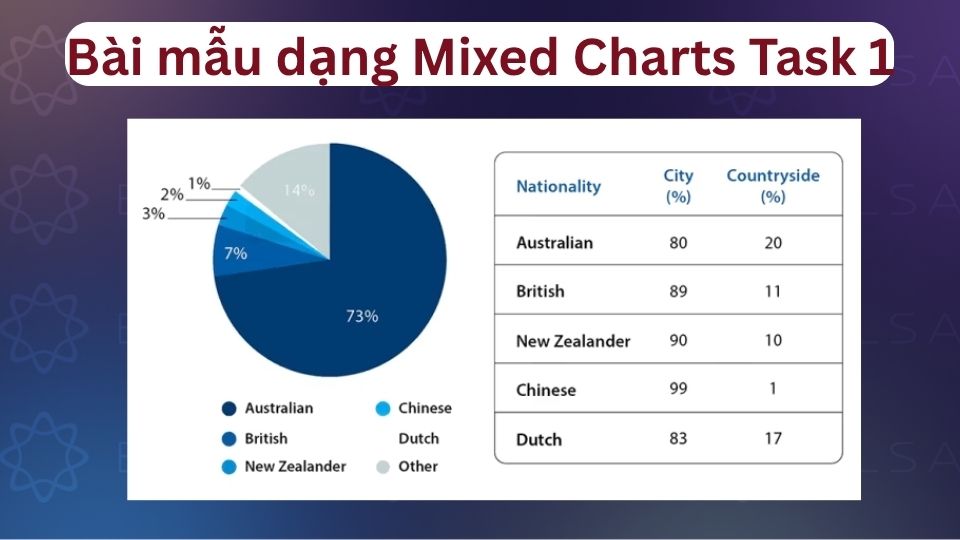 Bài mẫu dạng Mixed Charts Task 1

1%
2%
3%
14%
7%
73%

Australian
British
New Zealander
Chinese
Dutch
Other

| Nationality | City (%) | Countryside (%) |
|---|---|---|
| Australian | 80 | 20 |
| British | 89 | 11 |
| New Zealander | 90 | 10 |
| Chinese | 99 | 1 |
| Dutch | 83 | 17 |